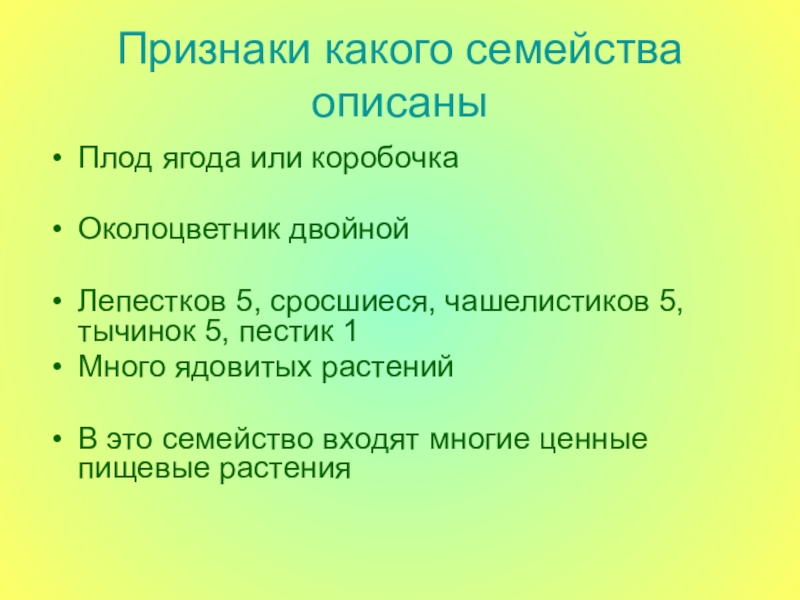 Признаки какого семейства описаны

• Плод ягода или коробочка

• Околоцветник двойной

• Лепестков 5, сросшиеся, чашелистиков 5, тычинок 5, пестик 1
• Много ядовитых растений

• В это семейство входят многие ценные пищевые растения